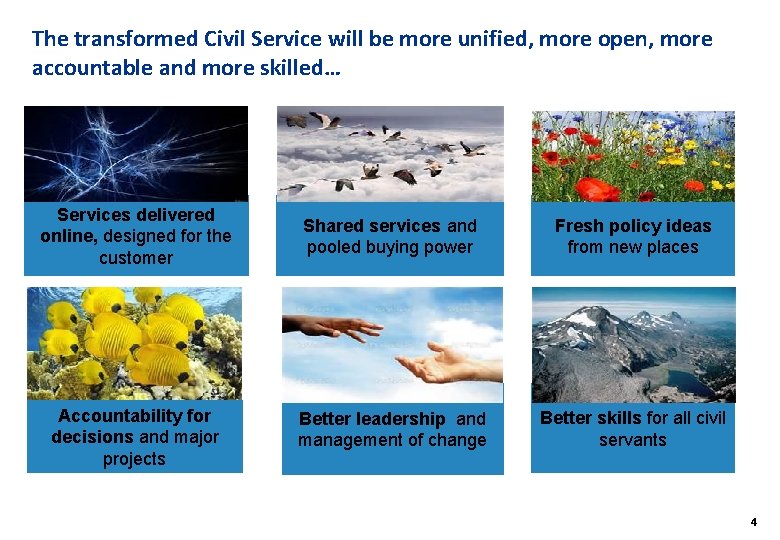 The transformed Civil Service will be more unified, more open, more accountable and more skilled…

Services delivered online, designed for the customer

Shared services and pooled buying power

Fresh policy ideas from new places

Accountability for decisions and major projects

Better leadership and management of change

Better skills for all civil servants

4